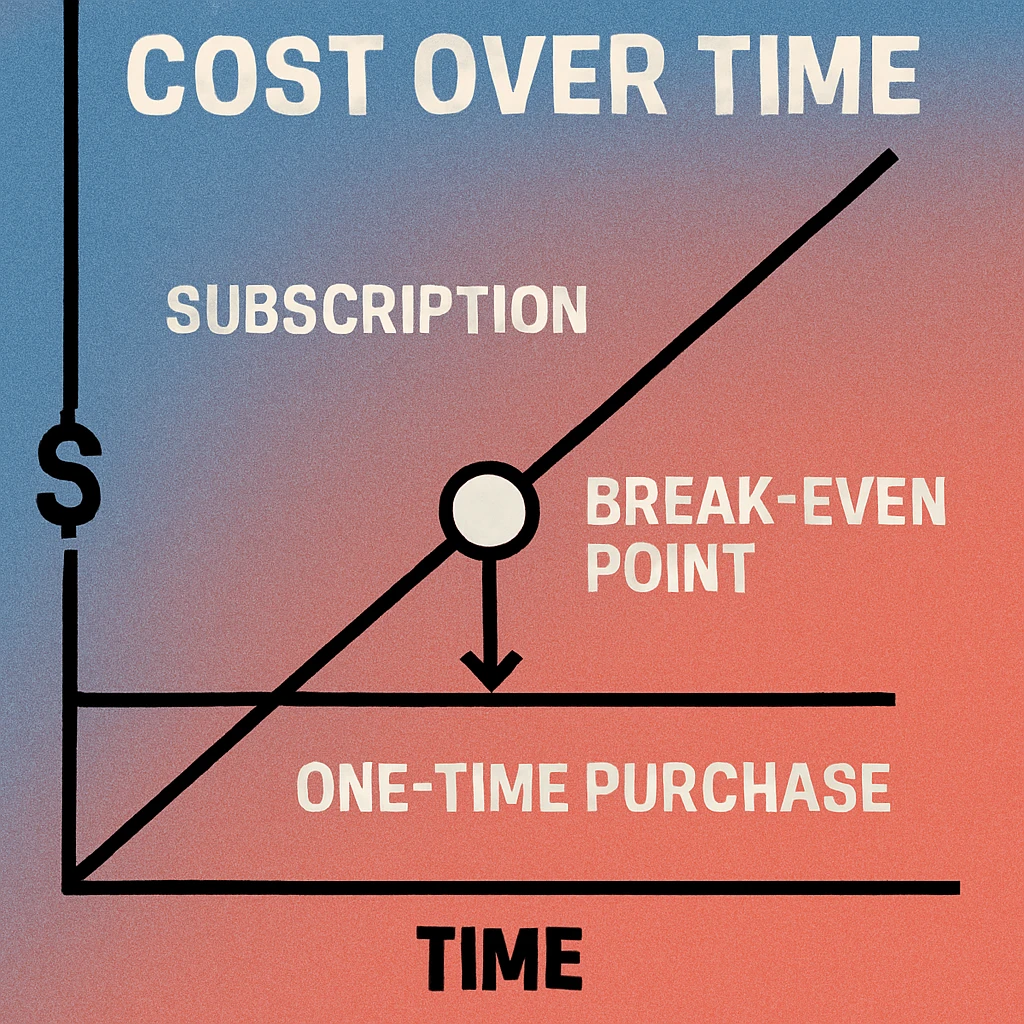 COST OVER TIME

SUBSCRIPTION

$

BREAK-EVEN POINT

ONE-TIME PURCHASE

TIME